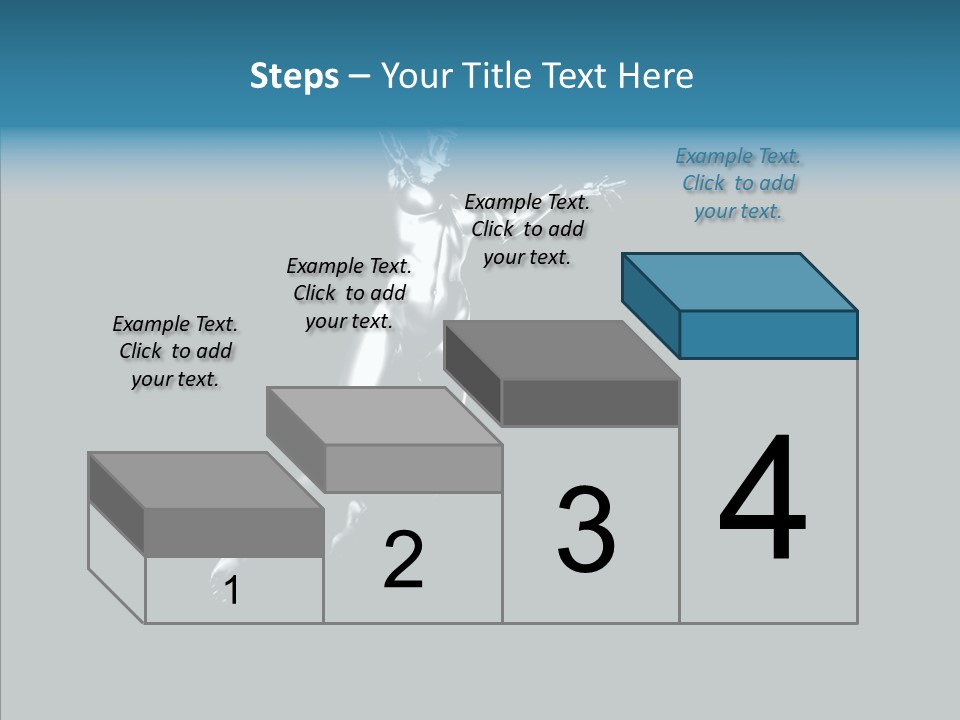 Steps – Your Title Text Here

Example Text. Click to add your text.

Example Text. Click to add your text.

Example Text. Click to add your text.

Example Text. Click to add your text.

1

2

3

4